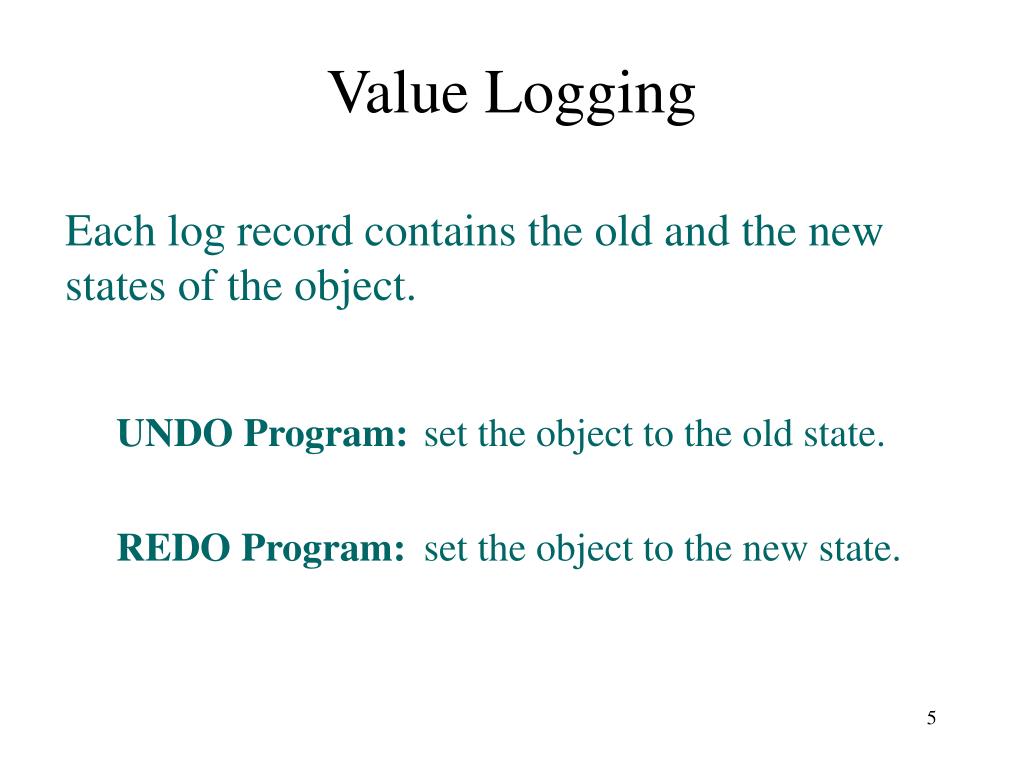 Value Logging

Each log record contains the old and the new states of the object.

UNDO Program: set the object to the old state.

REDO Program: set the object to the new state.

5